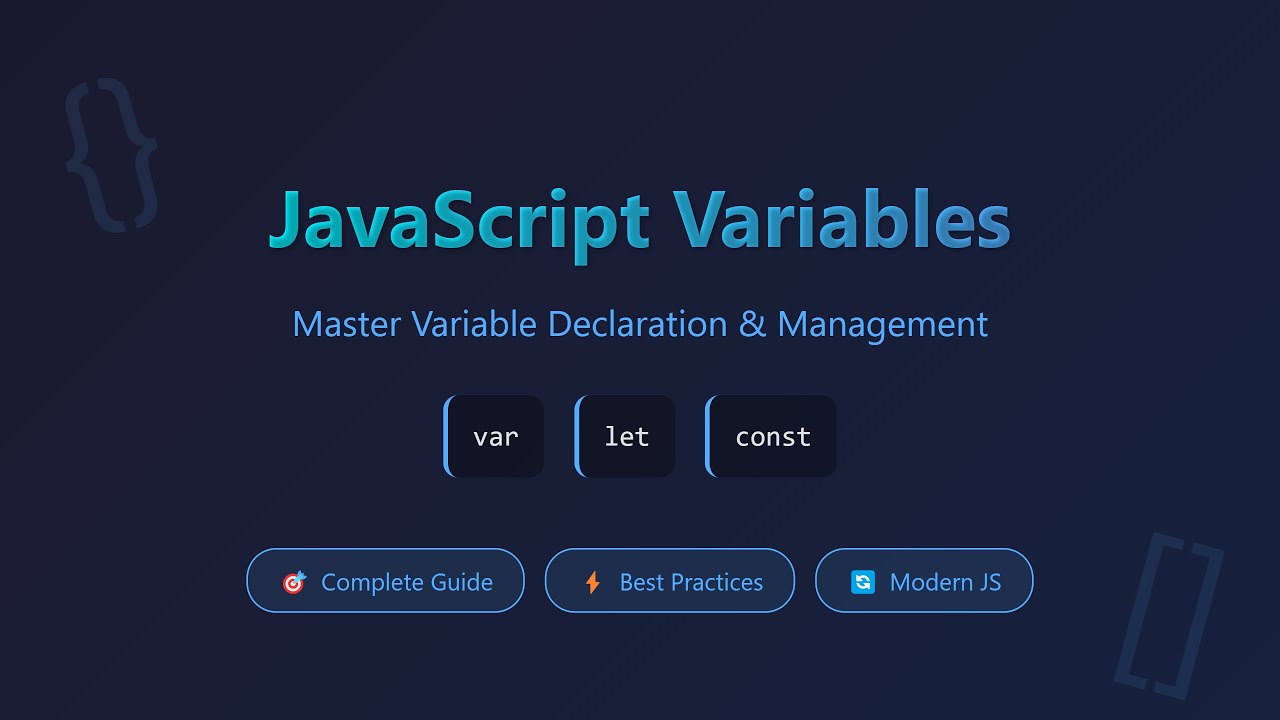 {}

JavaScript Variables

Master Variable Declaration & Management

var let const

Complete Guide Best Practices Modern JS

[]